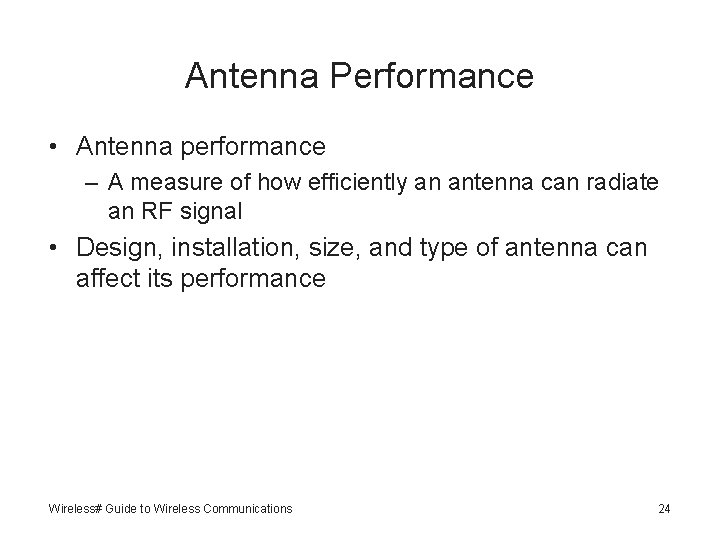 Antenna Performance

• Antenna performance
– A measure of how efficiently an antenna can radiate an RF signal

• Design, installation, size, and type of antenna can affect its performance

Wireless# Guide to Wireless Communications

24